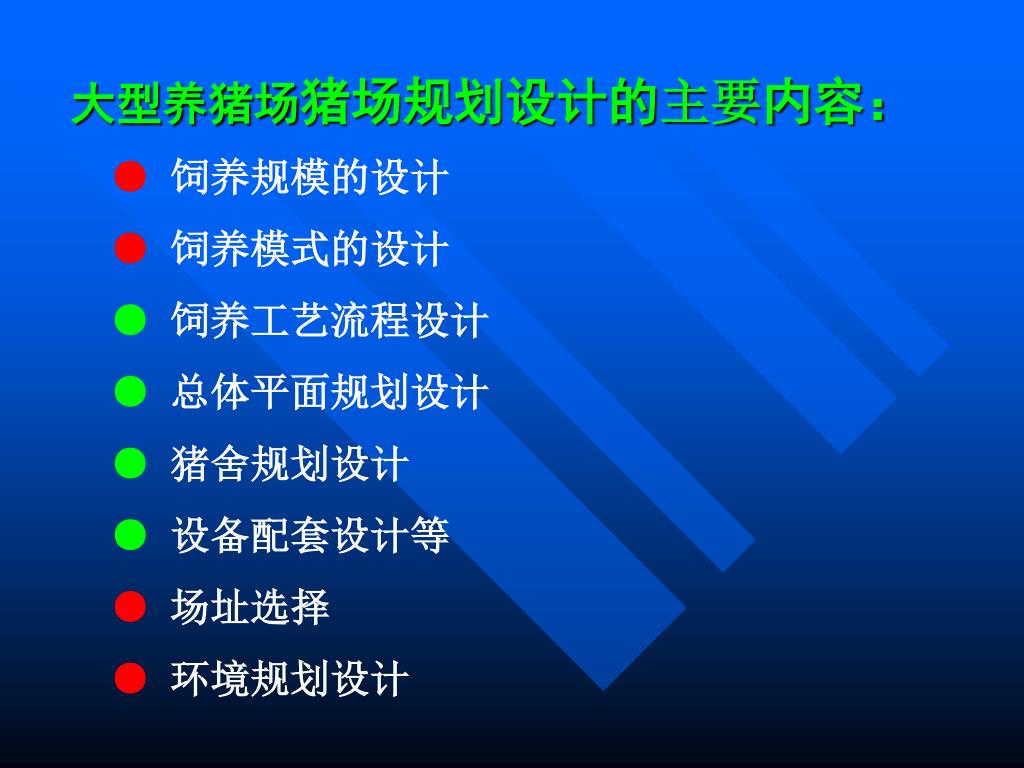 大型养猪场猪场规划设计的主要内容：

● 饲养规模的设计
● 饲养模式的设计
● 饲养工艺流程设计
● 总体平面规划设计
● 猪舍规划设计
● 设备配套设计等
● 场址选择
● 环境规划设计